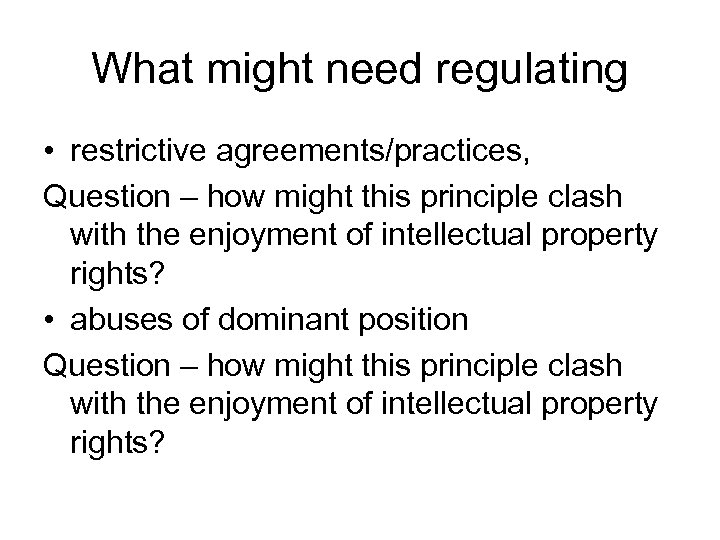 What might need regulating

• restrictive agreements/practices,

Question – how might this principle clash with the enjoyment of intellectual property rights?

• abuses of dominant position

Question – how might this principle clash with the enjoyment of intellectual property rights?